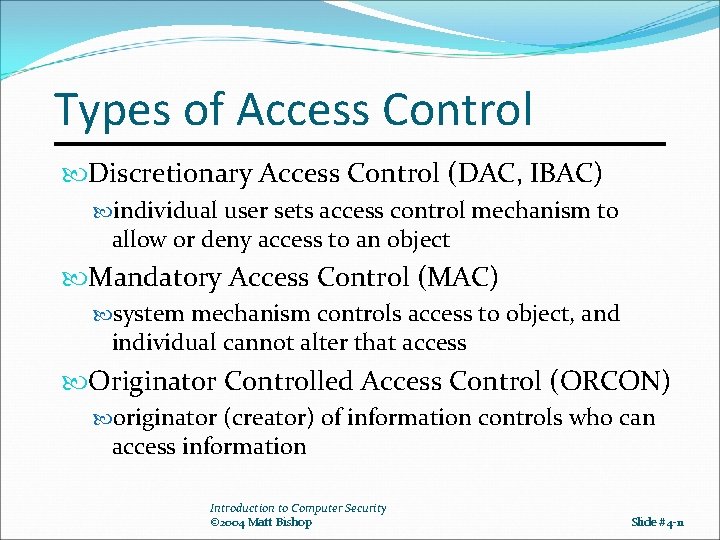 Types of Access Control

Discretionary Access Control (DAC, IBAC)

individual user sets access control mechanism to allow or deny access to an object

Mandatory Access Control (MAC)

system mechanism controls access to object, and individual cannot alter that access

Originator Controlled Access Control (ORCON)

originator (creator) of information controls who can access information

Introduction to Computer Security
©2004 Matt Bishop

Slide #4-11